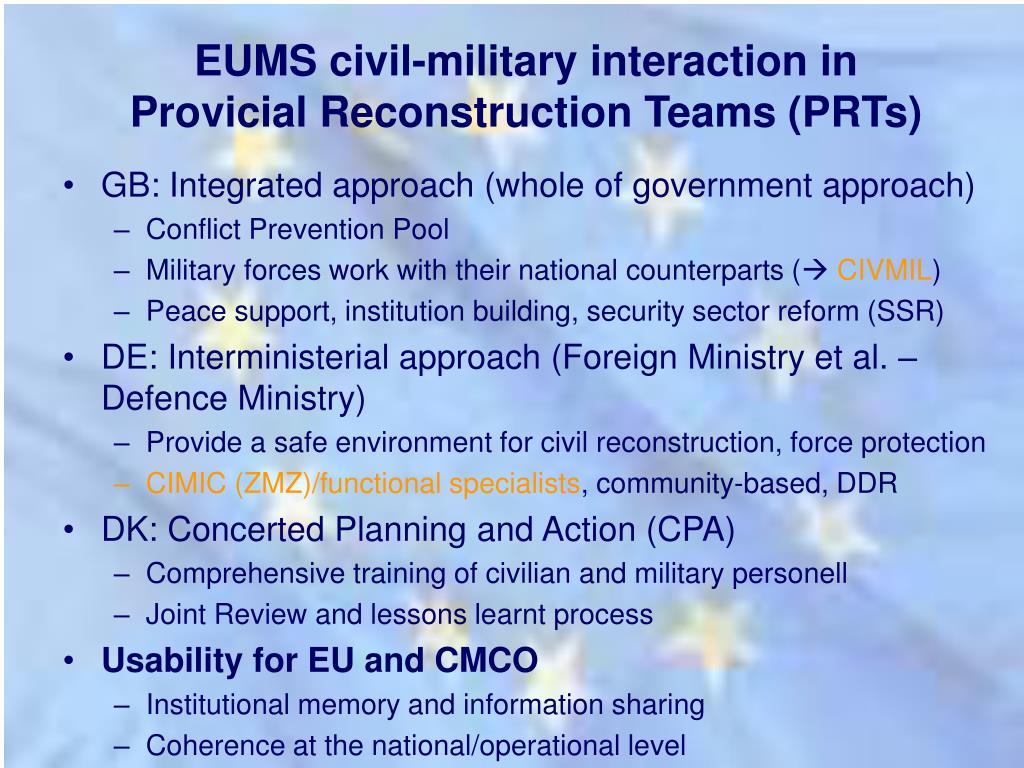 EUMS civil-military interaction in Provicial Reconstruction Teams (PRTs)

• GB: Integrated approach (whole of government approach)
– Conflict Prevention Pool
– Military forces work with their national counterparts (→ CIVMIL)
– Peace support, institution building, security sector reform (SSR)

• DE: Interministerial approach (Foreign Ministry et al. – Defence Ministry)
– Provide a safe environment for civil reconstruction, force protection
– CIMIC (ZMZ)/functional specialists, community-based, DDR

• DK: Concerted Planning and Action (CPA)
– Comprehensive training of civilian and military personell
– Joint Review and lessons learnt process

• Usability for EU and CMCO
– Institutional memory and information sharing
– Coherence at the national/operational level